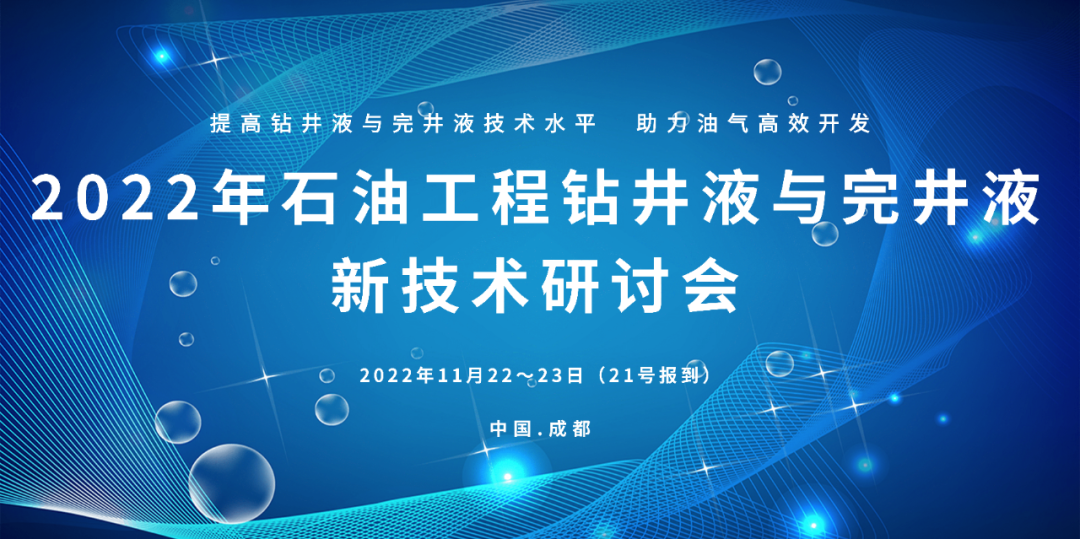 提高钻井液与完井液技术水平　助力油气高效开发

2022年石油工程钻井液与完井液新技术研讨会

2022年11月22～23日（21号报到）

中国.成都